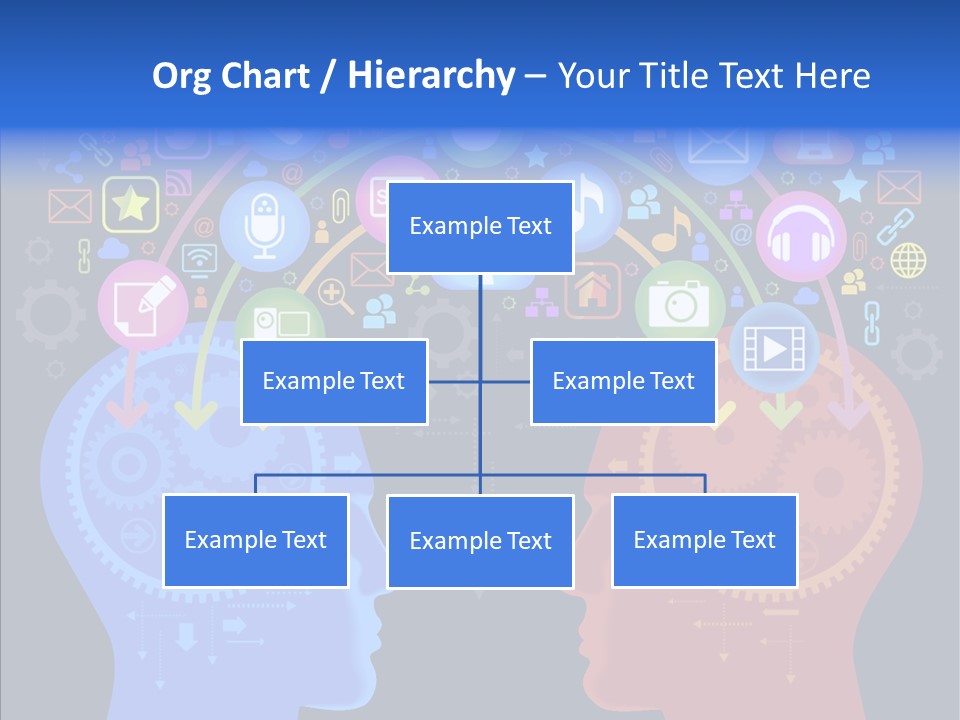 Org Chart / Hierarchy – Your Title Text Here

Example Text

Example Text

Example Text

Example Text

Example Text

Example Text